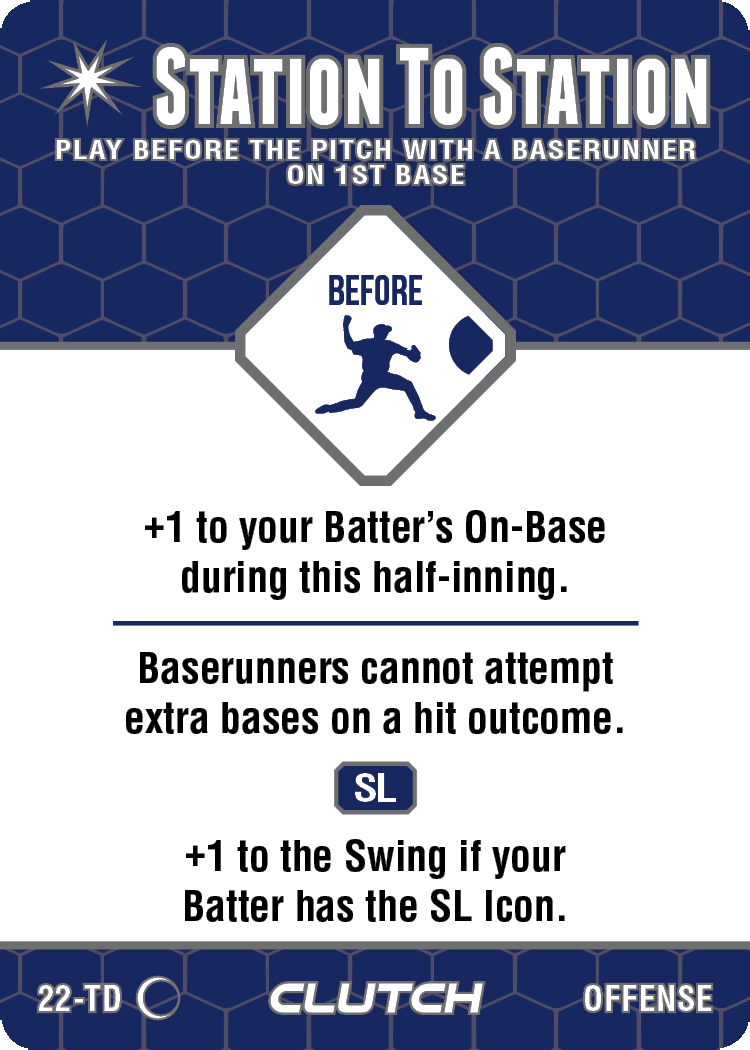 STATION TO STATION
PLAY BEFORE THE PITCH WITH A BASERUNNER ON 1ST BASE

BEFORE

+1 to your Batter's On-Base during this half-inning.

Baserunners cannot attempt extra bases on a hit outcome.

SL

+1 to the Swing if your Batter has the SL Icon.

22-TD

CLUTCH

OFFENSE